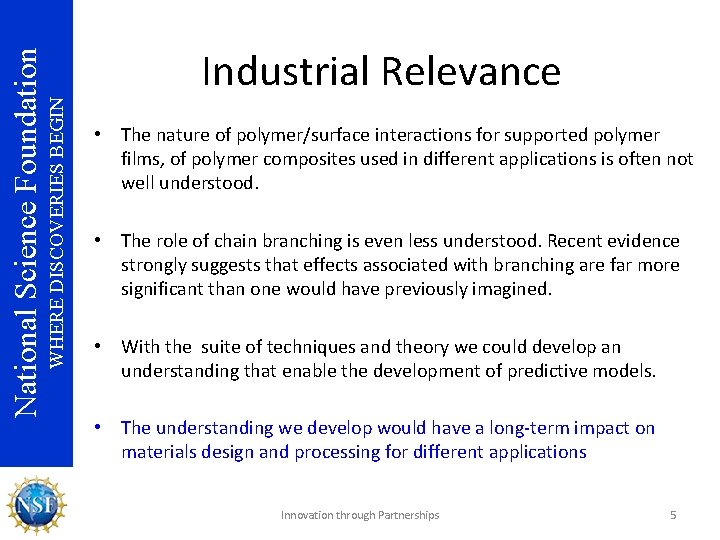 National Science Foundation
WHERE DISCOVERIES BEGIN

Industrial Relevance

• The nature of polymer/surface interactions for supported polymer films, of polymer composites used in different applications is often not well understood.

• The role of chain branching is even less understood. Recent evidence strongly suggests that effects associated with branching are far more significant than one would have previously imagined.

• With the suite of techniques and theory we could develop an understanding that enable the development of predictive models.

• The understanding we develop would have a long-term impact on materials design and processing for different applications

NSF

Innovation through Partnerships

5